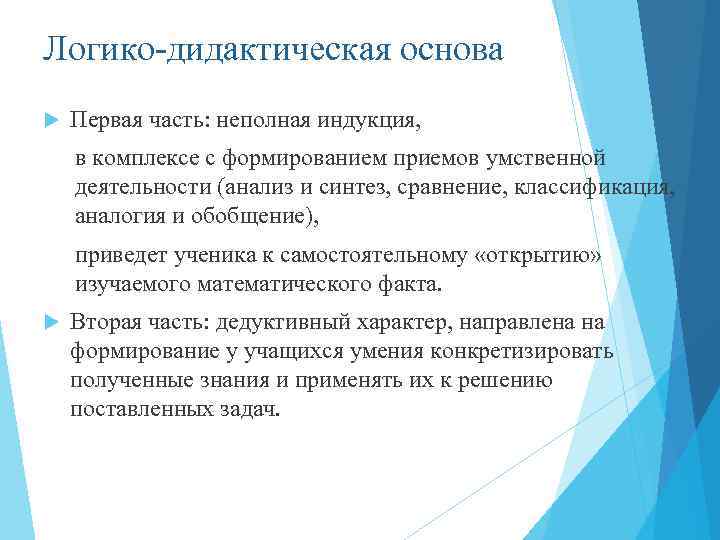 Логико-дидактическая основа

Первая часть: неполная индукция,

в комплексе с формированием приемов умственной деятельности (анализ и синтез, сравнение, классификация, аналогия и обобщение),

приведет ученика к самостоятельному «открытию» изучаемого математического факта.

Вторая часть: дедуктивный характер, направлена на формирование у учащихся умения конкретизировать полученные знания и применять их к решению поставленных задач.